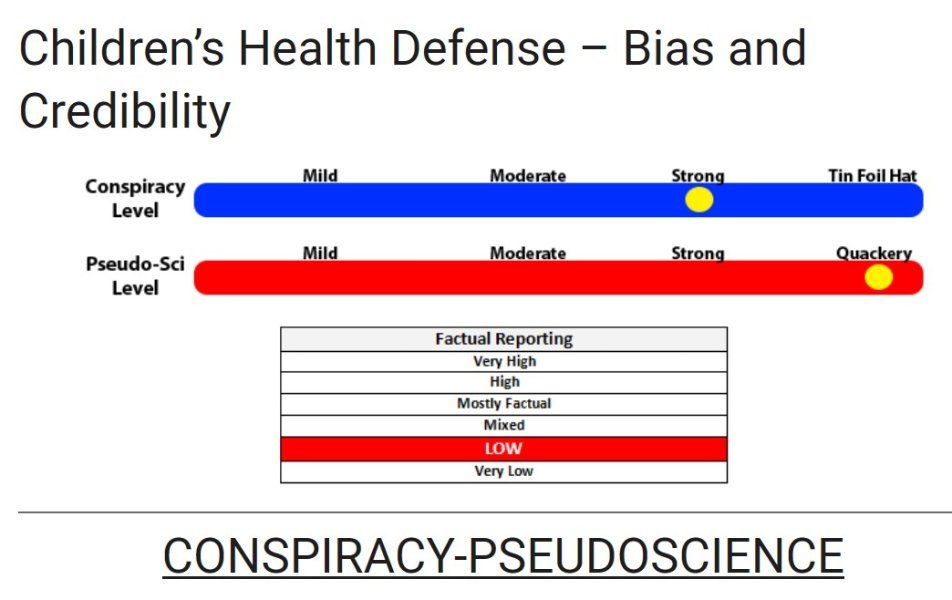 Children's Health Defense – Bias and Credibility

Conspiracy Level

Mild Moderate Strong Tin Foil Hat

Pseudo-Sci Level

Mild Moderate Strong Quackery

| Factual Reporting |
|---|
| Very High |
| High |
| Mostly Factual |
| Mixed |
| LOW |
| Very Low |

CONSPIRACY-PSEUDOSCIENCE